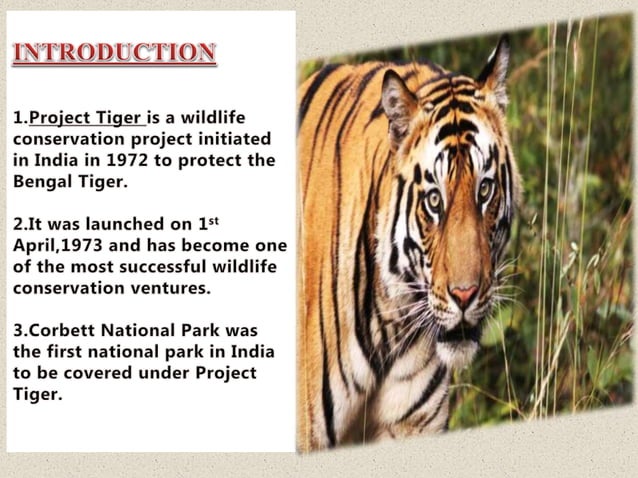 INTRODUCTION

1.Project Tiger is a wildlife conservation project initiated in India in 1972 to protect the Bengal Tiger.

2.It was launched on 1$^{st}$ April,1973 and has become one of the most successful wildlife conservation ventures.

3.Corbett National Park was the first national park in India to be covered under Project Tiger.